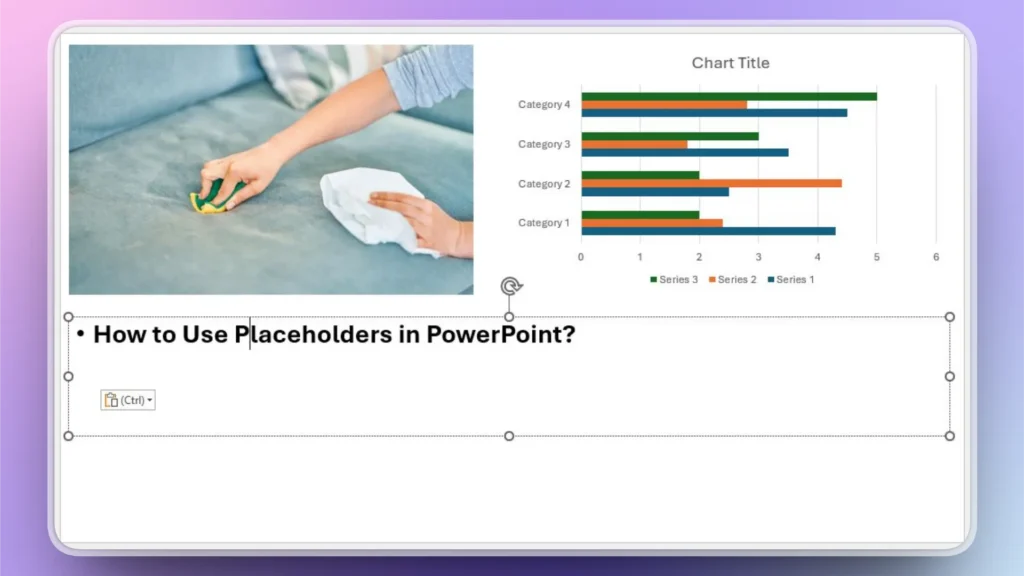 Chart Title

Category 4
Category 3
Category 2
Category 1

0 1 2 3 4 5 6

Series 3 Series 2 Series 1

• How to Use Placeholders in PowerPoint?

(Ctrl)